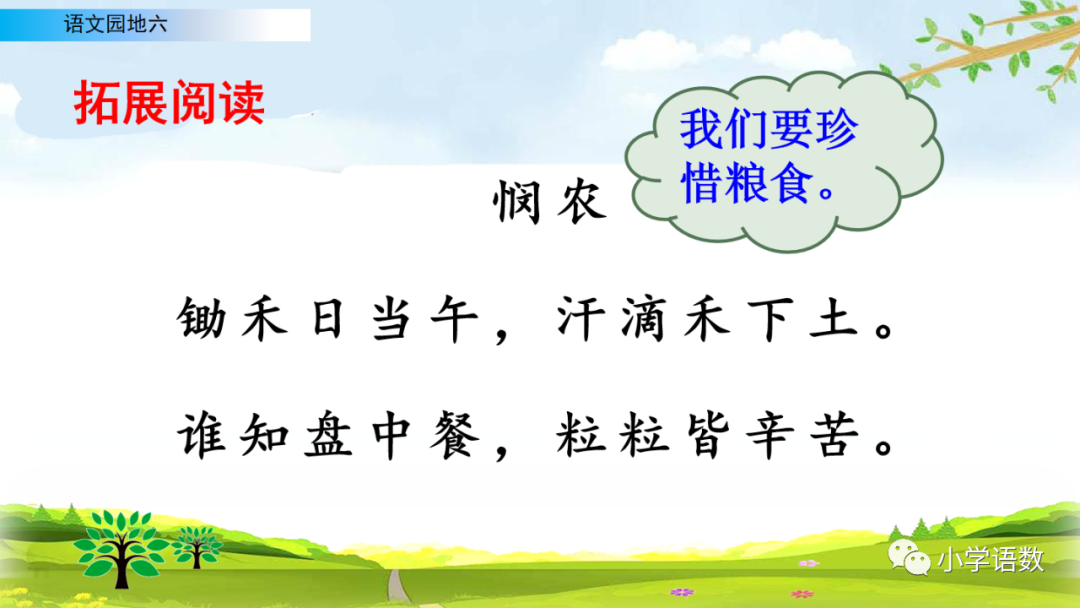 语文园地六

拓展阅读

我们要珍惜粮食。

悯农

锄禾日当午，汗滴禾下土。

谁知盘中餐，粒粒皆辛苦。

小学语数